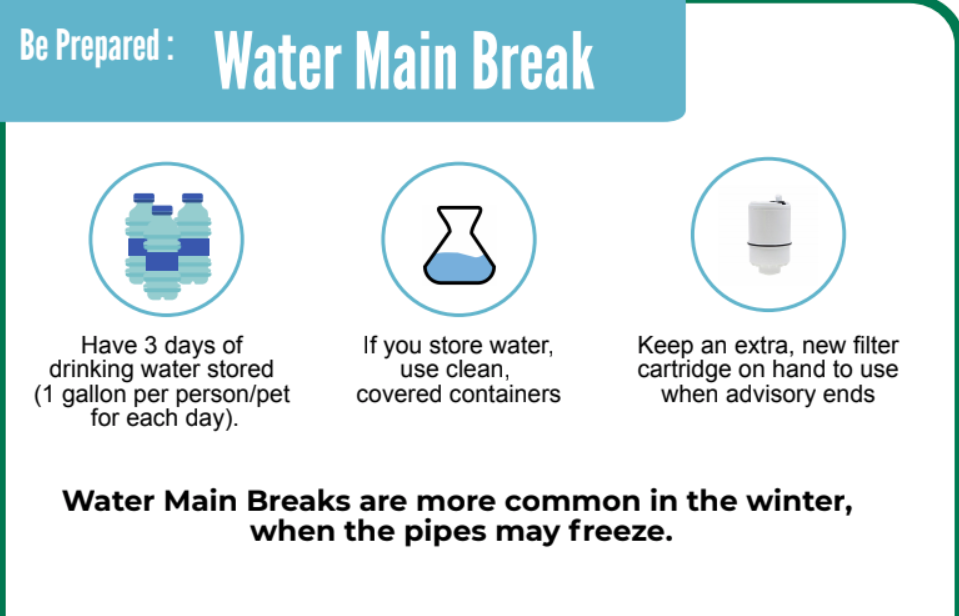 Be Prepared : Water Main Break

Have 3 days of drinking water stored (1 gallon per person/pet for each day).

If you store water, use clean, covered containers

Keep an extra, new filter cartridge on hand to use when advisory ends

Water Main Breaks are more common in the winter, when the pipes may freeze.